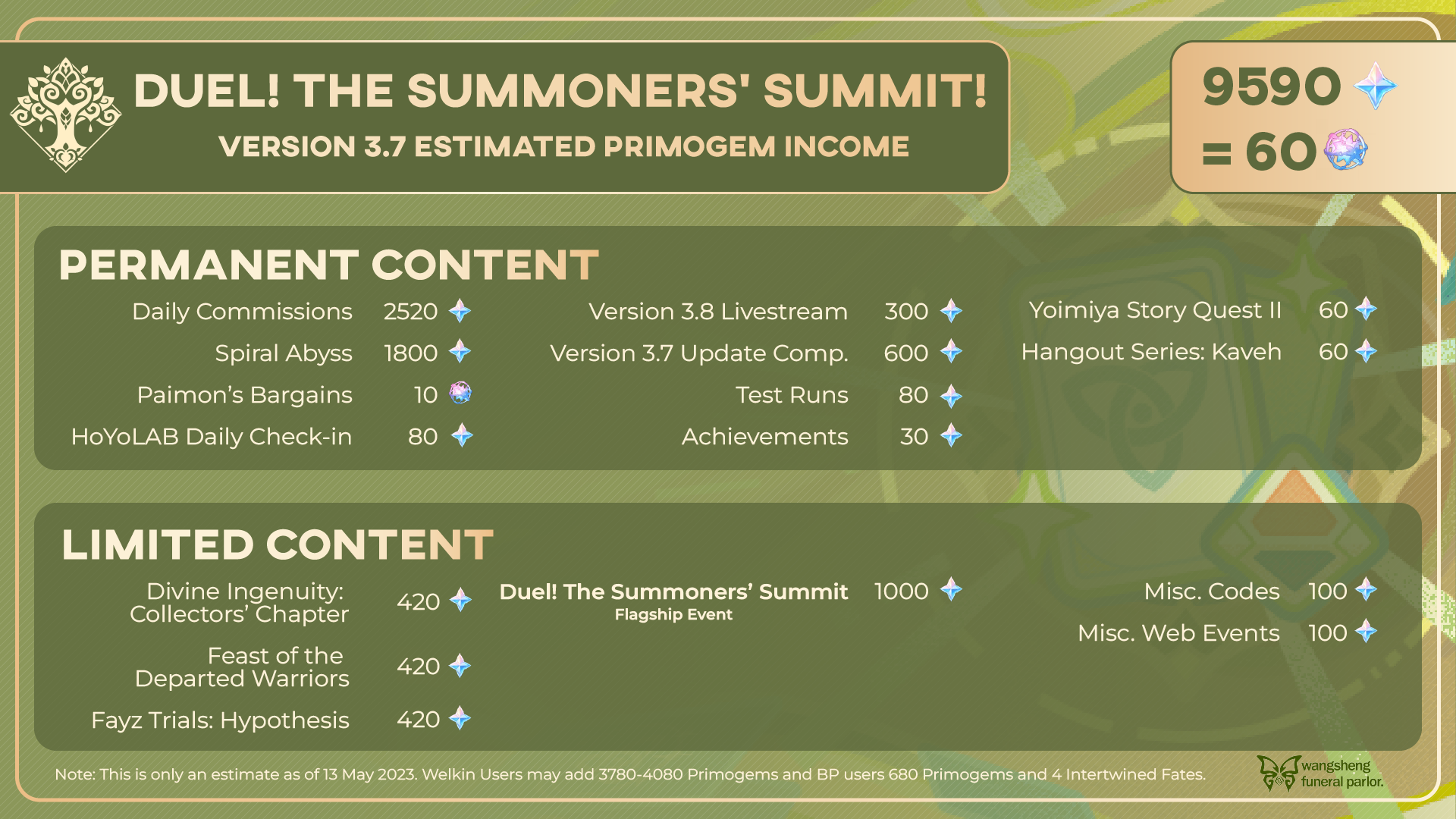 DUEL! THE SUMMONERS' SUMMIT!
VERSION 3.7 ESTIMATED PRIMOGEM INCOME

9590
= 60

PERMANENT CONTENT

Daily Commissions 2520
Spiral Abyss 1800
Paimon's Bargains 10
HoYoLAB Daily Check-in 80

Version 3.8 Livestream 300
Version 3.7 Update Comp. 600
Test Runs 80
Achievements 30

Yoimiya Story Quest II 60
Hangout Series: Kaveh 60

LIMITED CONTENT

Divine Ingenuity: Collectors' Chapter 420
Feast of the Departed Warriors 420
Fayz Trials: Hypothesis 420

Duel! The Summoners' Summit 1000
Flagship Event

Misc. Codes 100
Misc. Web Events 100

Note: This is only an estimate as of 13 May 2023. Welkin Users may add 3780-4080 Primogems and BP users 680 Primogems and 4 Intertwined Fates.

wangsheng funeral parlor.